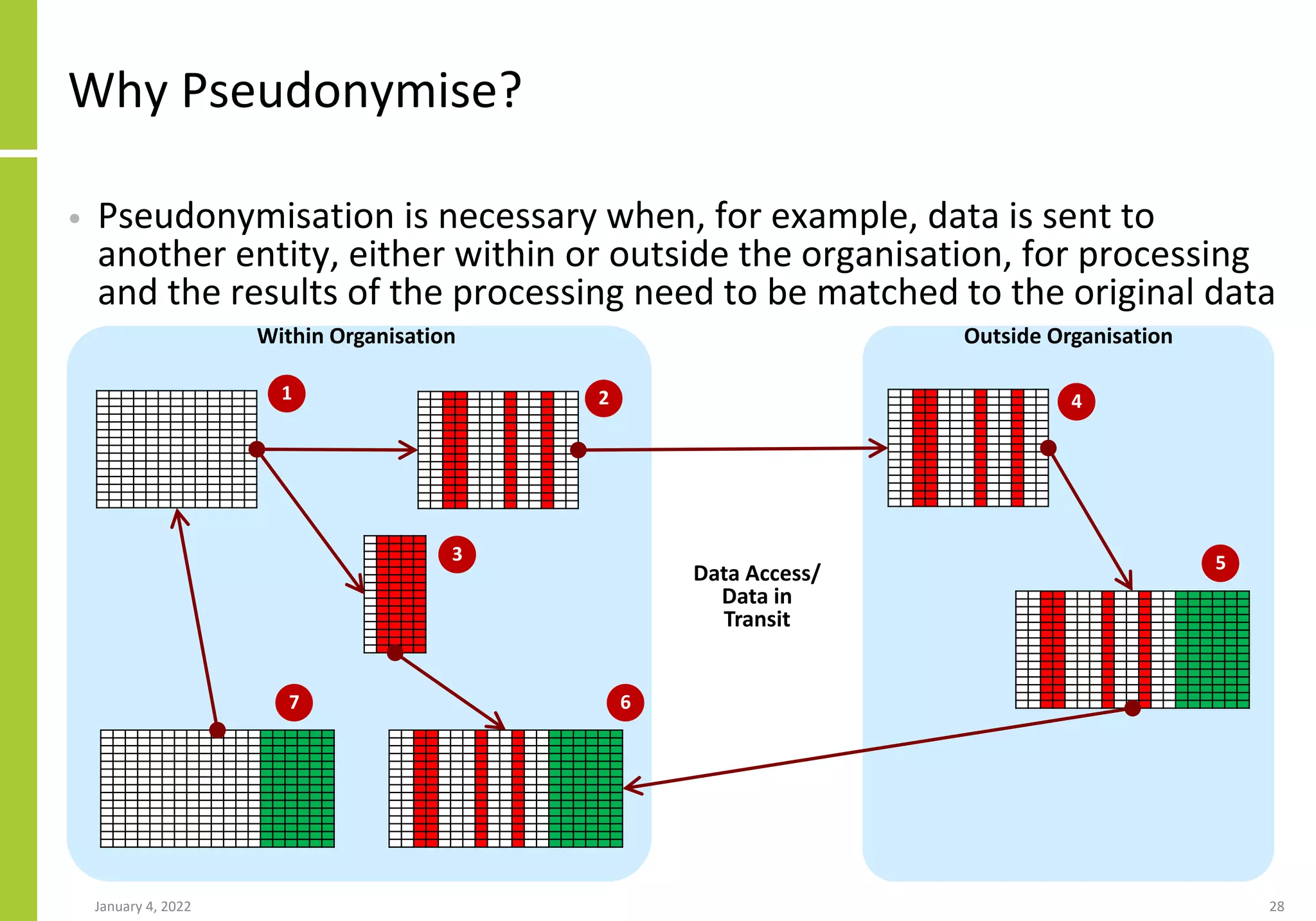 Why Pseudonymise?

• Pseudonymisation is necessary when, for example, data is sent to another entity, either within or outside the organisation, for processing and the results of the processing need to be matched to the original data

Within Organisation

Outside Organisation

1

2

4

3

5

Data Access/ Data in Transit

7

6

January 4, 2022

28